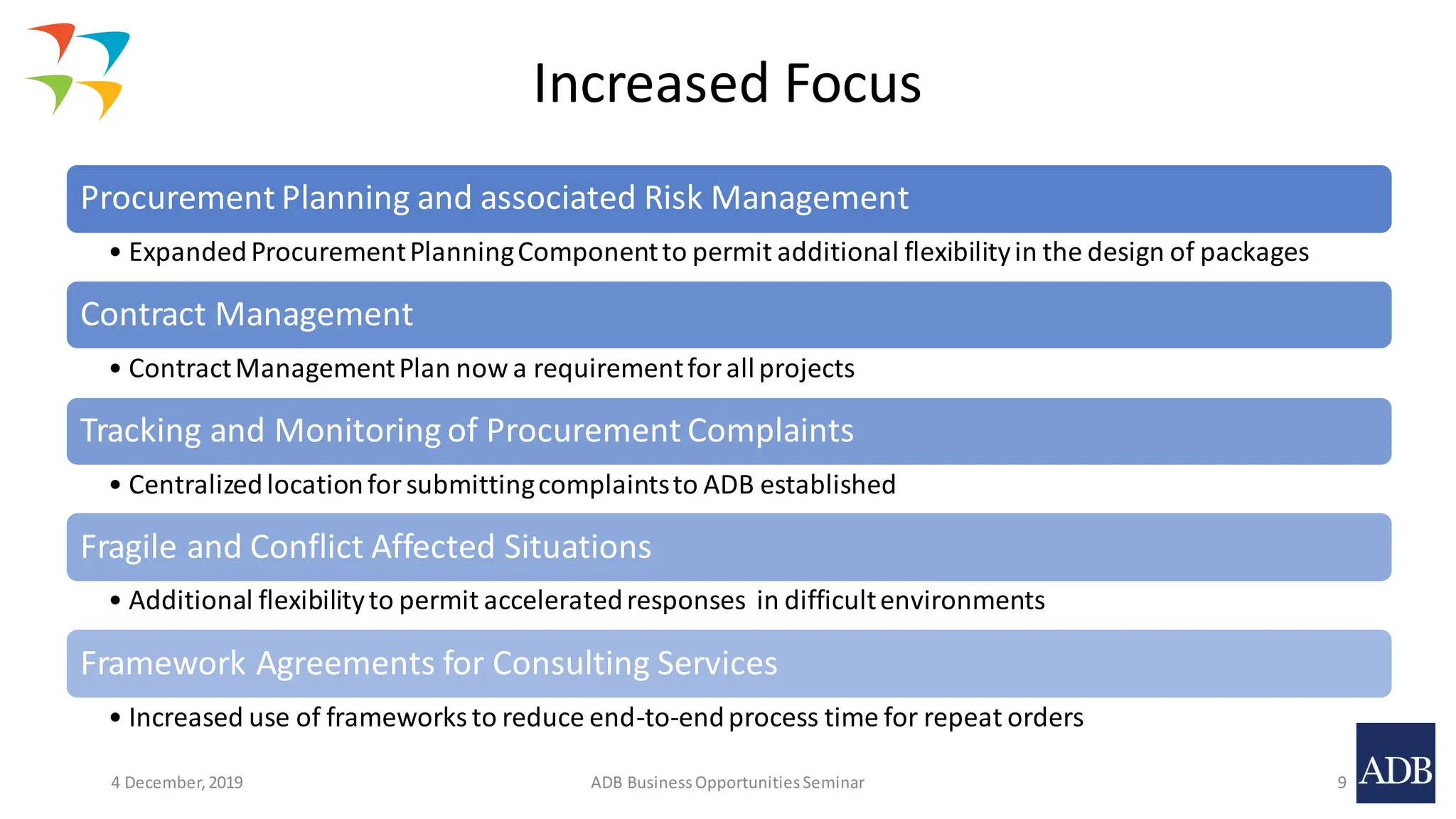 Increased Focus

Procurement Planning and associated Risk Management

• Expanded Procurement Planning Component to permit additional flexibility in the design of packages

Contract Management

• Contract Management Plan now a requirement for all projects

Tracking and Monitoring of Procurement Complaints

• Centralized location for submitting complaints to ADB established

Fragile and Conflict Affected Situations

• Additional flexibility to permit accelerated responses in difficult environments

Framework Agreements for Consulting Services

• Increased use of frameworks to reduce end-to-end process time for repeat orders

4 December, 2019

ADB Business Opportunities Seminar

9

ADB